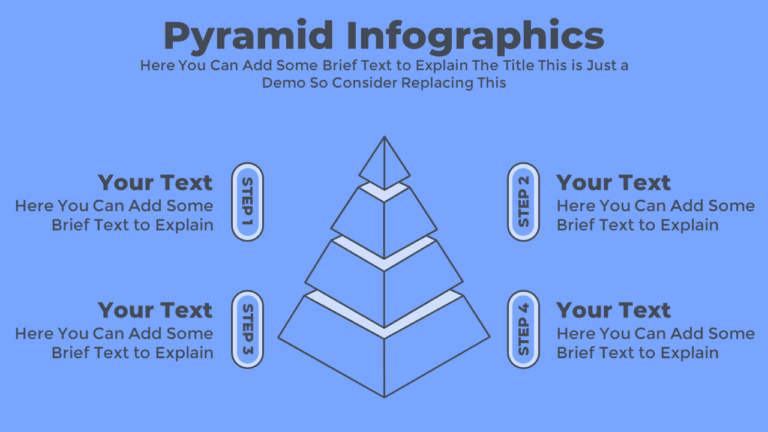 Pyramid Infographics

Here You Can Add Some Brief Text to Explain The Title This is Just a Demo So Consider Replacing This

Your Text
Here You Can Add Some Brief Text to Explain

STEP 1

STEP 2

Your Text
Here You Can Add Some Brief Text to Explain

Your Text
Here You Can Add Some Brief Text to Explain

STEP 3

STEP 4

Your Text
Here You Can Add Some Brief Text to Explain